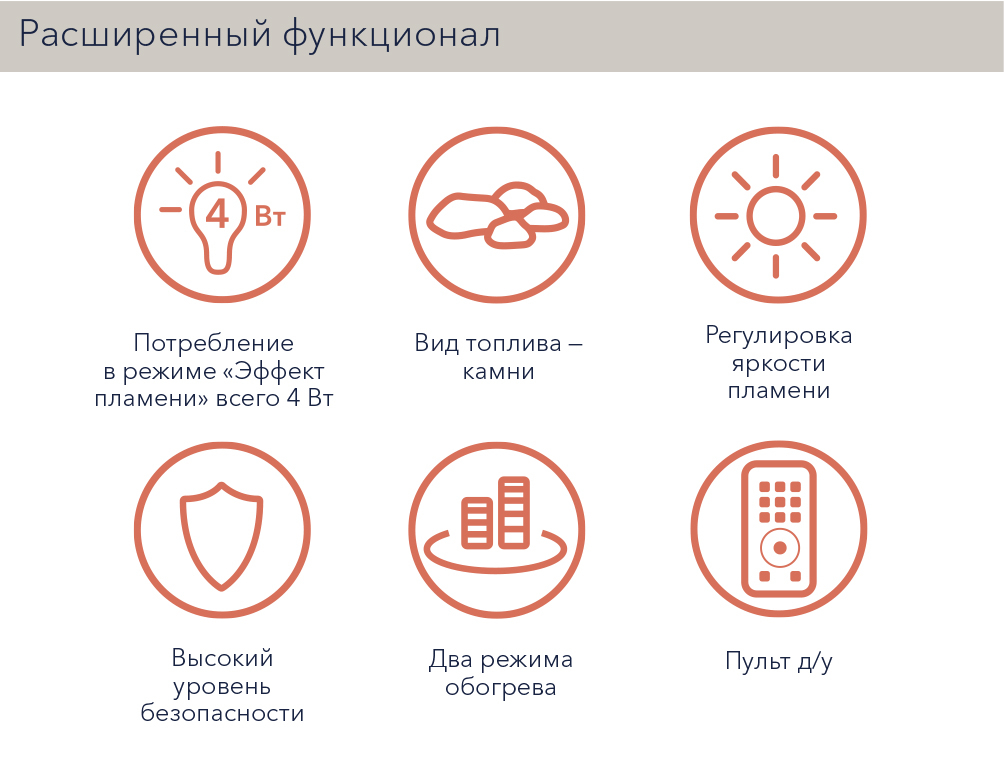 Расширенный функционал

4 Вт

Потребление в режиме «Эффект пламени» всего 4 Вт

Вид топлива – камни

Регулировка яркости пламени

Высокий уровень безопасности

Два режима обогрева

Пульт д/у